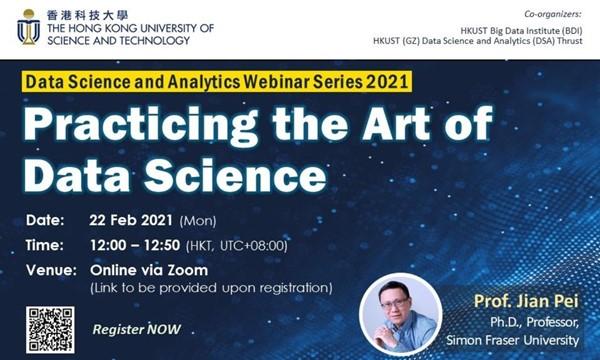 香港科技大學
THE HONG KONG UNIVERSITY OF SCIENCE AND TECHNOLOGY

Co-organizers:
HKUST Big Data Institute (BDI)
HKUST (GZ) Data Science and Analytics (DSA) Thrust

Data Science and Analytics Webinar Series 2021

Practicing the Art of Data Science

Date: 22 Feb 2021 (Mon)
Time: 12:00 – 12:50 (HKT, UTC+08:00)
Venue: Online via Zoom
(Link to be provided upon registration)

Register NOW

Prof. Jian Pei
Ph.D., Professor,
Simon Fraser University